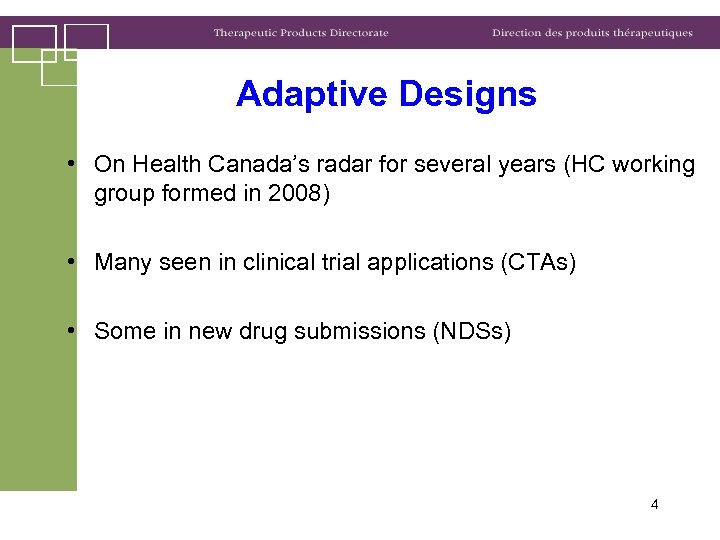 Therapeutic Products Directorate

Direction des produits thérapeutiques

Adaptive Designs

• On Health Canada's radar for several years (HC working group formed in 2008)

• Many seen in clinical trial applications (CTAs)

• Some in new drug submissions (NDSs)

4